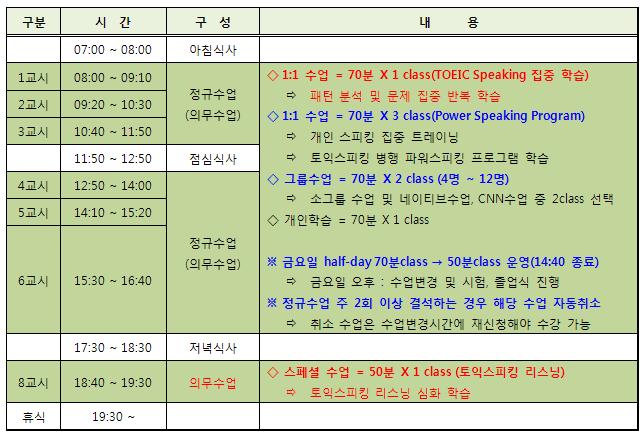 | 구분 | 시 간 | 구 성 | 내 용 |
|---|---|---|---|
| | 07:00 ~ 08:00 | 아침식사 | |
| 1교시 | 08:00 ~ 09:10 | 정규수업 (의무수업) | ◇ 1:1 수업 = 70분 X 1 class(TOEIC Speaking 집중 학습) ⇨ 패턴 분석 및 문제 집중 반복 학습 ◇ 1:1 수업 = 70분 X 3 class(Power Speaking Program) ⇨ 개인 스피킹 집중 트레이닝 ⇨ 토익스피킹 병행 파워스피킹 프로그램 학습 ◇ 그룹수업 = 70분 X 2 class (4명 ~ 12명) ⇨ 소그룹 수업 및 네이티브수업, CNN수업 중 2class 선택 ◇ 개인학습 = 70분 X 1 class ※ 금요일 half-day 70분class → 50분class 운영(14:40 종료) ⇨ 금요일 오후 : 수업변경 및 시험, 졸업식 진행 ※ 정규수업 주 2회 이상 결석하는 경우 해당 수업 자동취소 ⇨ 취소 수업은 수업변경시간에 재신청해야 수강 가능 |
| 2교시 | 09:20 ~ 10:30 | | |
| 3교시 | 10:40 ~ 11:50 | | |
| | 11:50 ~ 12:50 | 점심식사 | |
| 4교시 | 12:50 ~ 14:00 | 정규수업 (의무수업) | |
| 5교시 | 14:10 ~ 15:20 | | |
| 6교시 | 15:30 ~ 16:40 | | |
| | 17:30 ~ 18:30 | 저녁식사 | |
| 8교시 | 18:40 ~ 19:30 | 의무수업 | ◇ 스페셜 수업 = 50분 X 1 class (토익스피킹 리스닝) ⇨ 토익스피킹 리스닝 심화 학습 |
| 휴식 | 19:30 ~ | | |